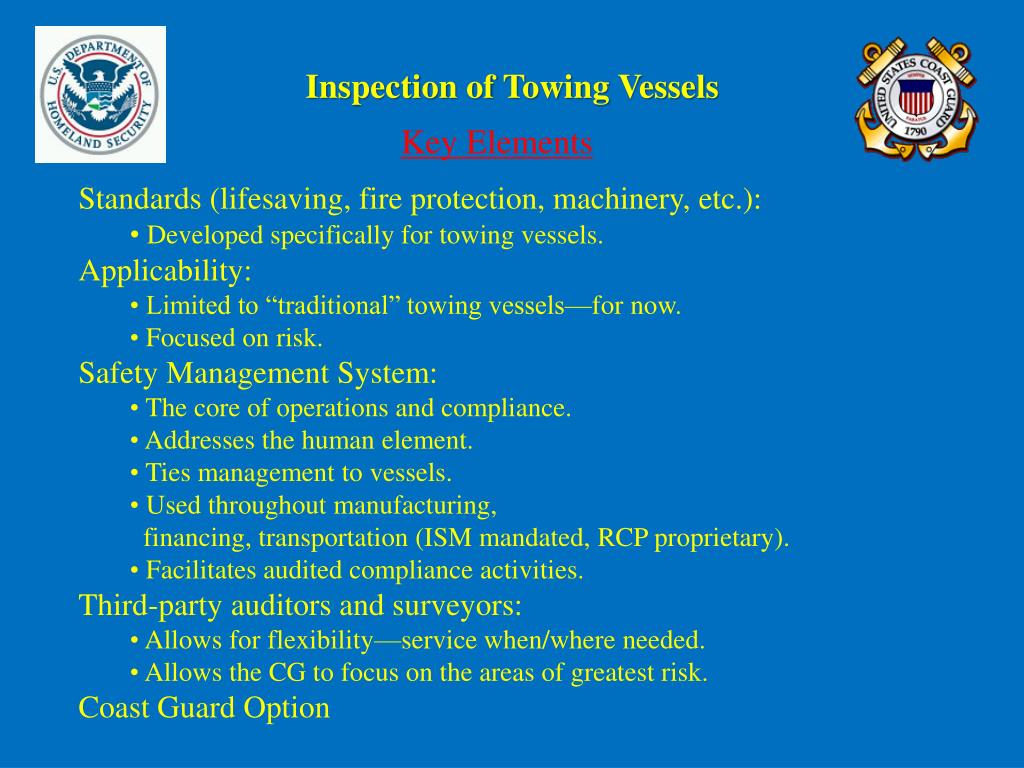 U.S. DEPARTMENT OF HOMELAND SECURITY

Inspection of Towing Vessels

UNITED STATES COAST GUARD 1790

Key Elements

Standards (lifesaving, fire protection, machinery, etc.):
• Developed specifically for towing vessels.
Applicability:
• Limited to “traditional” towing vessels—for now.
• Focused on risk.
Safety Management System:
• The core of operations and compliance.
• Addresses the human element.
• Ties management to vessels.
• Used throughout manufacturing, financing, transportation (ISM mandated, RCP proprietary).
• Facilitates audited compliance activities.
Third-party auditors and surveyors:
• Allows for flexibility—service when/where needed.
• Allows the CG to focus on the areas of greatest risk.
Coast Guard Option